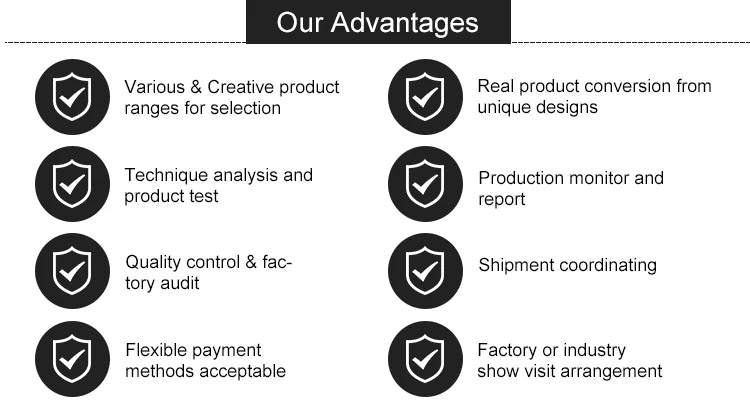 Our Advantages

Various & Creative product ranges for selection

Technique analysis and product test

Quality control & factory audit

Flexible payment methods acceptable

Real product conversion from unique designs

Production monitor and report

Shipment coordinating

Factory or industry show visit arrangement